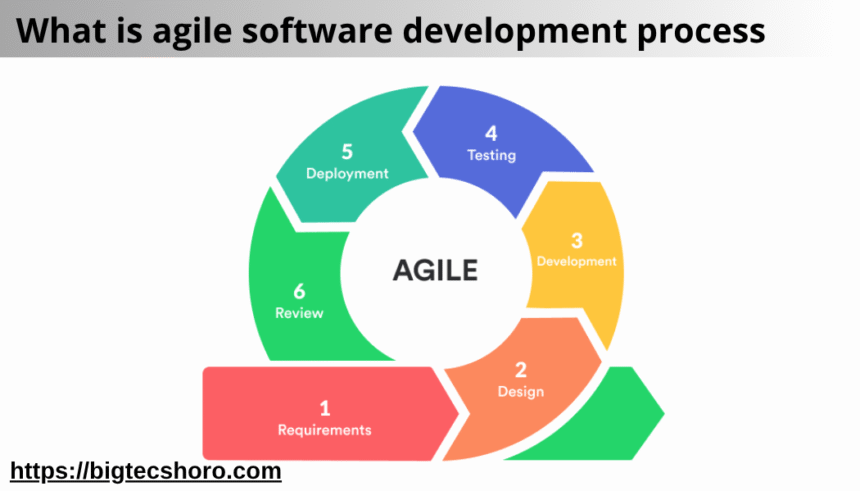 What is agile software development process

AGILE

1
Requirements

2
Design

3
Development

4
Testing

5
Deployment

6
Review

https://bigtecshoro.com